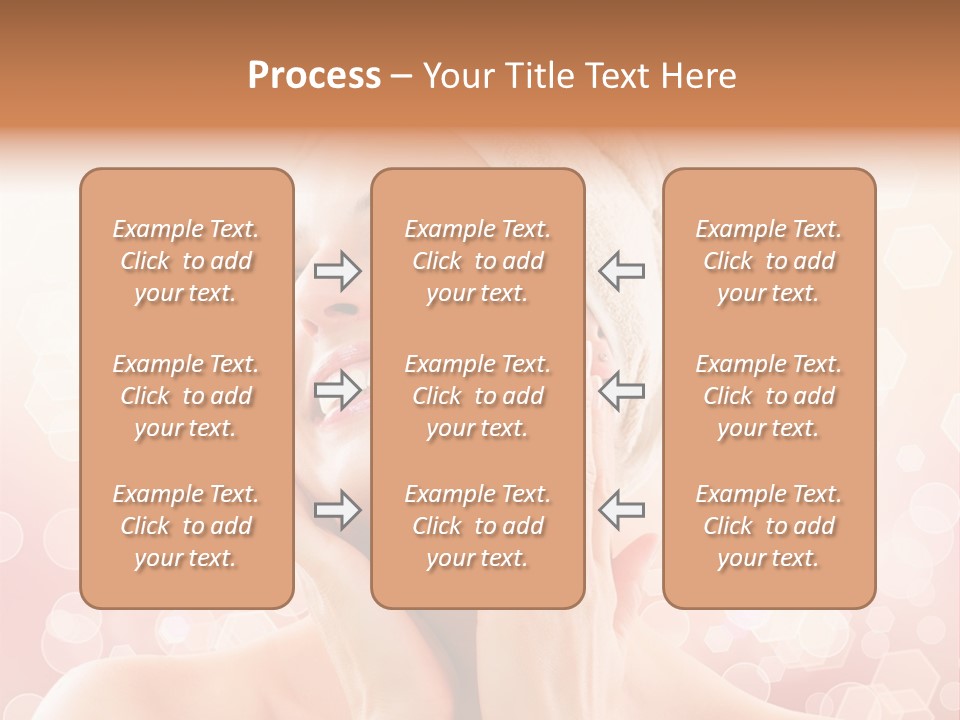 Process – Your Title Text Here

Example Text. Click to add your text.

Example Text. Click to add your text.

Example Text. Click to add your text.

Example Text. Click to add your text.

Example Text. Click to add your text.

Example Text. Click to add your text.

Example Text. Click to add your text.

Example Text. Click to add your text.

Example Text. Click to add your text.